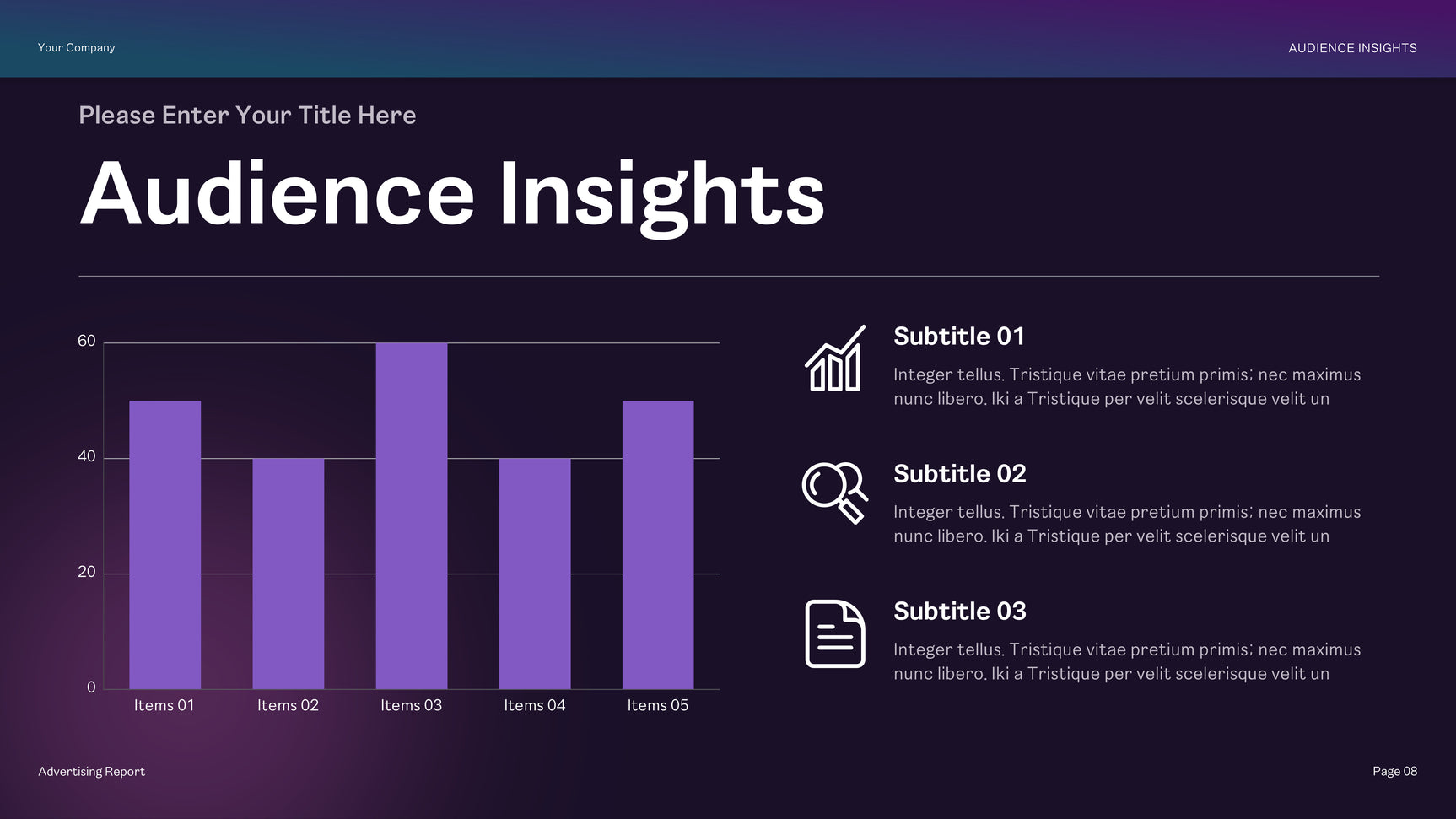 Your Company

AUDIENCE INSIGHTS

Please Enter Your Title Here

Audience Insights

60
40
20
0

Items 01
Items 02
Items 03
Items 04
Items 05

Subtitle 01

Integer tellus. Tristique vitae pretium primis; nec maximus nunc libero. Iki a Tristique per velit scelerisque velit un

Subtitle 02

Integer tellus. Tristique vitae pretium primis; nec maximus nunc libero. Iki a Tristique per velit scelerisque velit un

Subtitle 03

Integer tellus. Tristique vitae pretium primis; nec maximus nunc libero. Iki a Tristique per velit scelerisque velit un

Advertising Report

Page 08